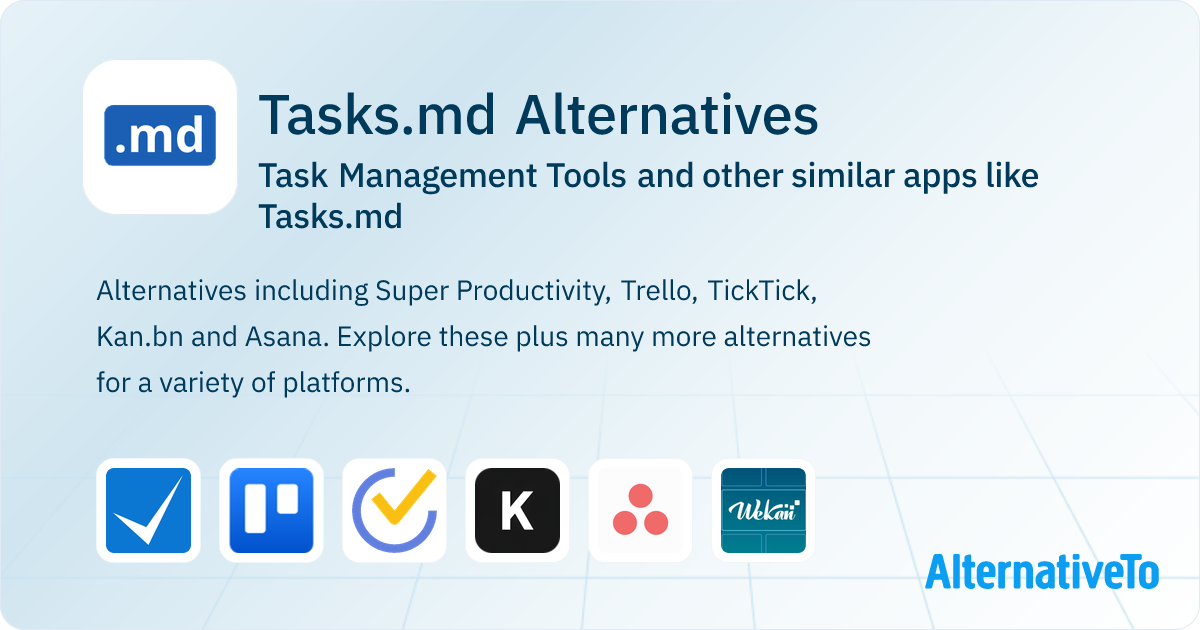 .md

Tasks.md Alternatives

Task Management Tools and other similar apps like Tasks.md

Alternatives including Super Productivity, Trello, TickTick, Kan.bn and Asana. Explore these plus many more alternatives for a variety of platforms.

K

Wekan

AlternativeTo